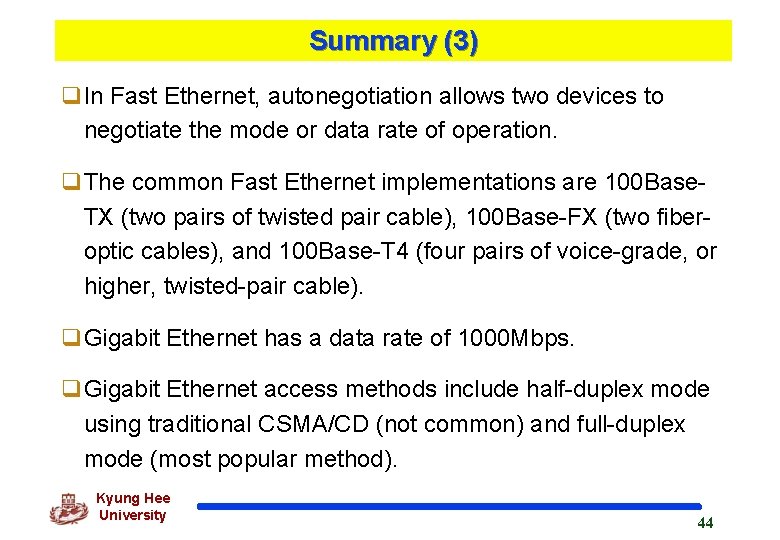 Summary (3)

❑ In Fast Ethernet, autonegotiation allows two devices to negotiate the mode or data rate of operation.

❑ The common Fast Ethernet implementations are 100Base-TX (two pairs of twisted pair cable), 100Base-FX (two fiber-optic cables), and 100Base-T4 (four pairs of voice-grade, or higher, twisted-pair cable).

❑ Gigabit Ethernet has a data rate of 1000Mbps.

❑ Gigabit Ethernet access methods include half-duplex mode using traditional CSMA/CD (not common) and full-duplex mode (most popular method).

Kyung Hee University

44